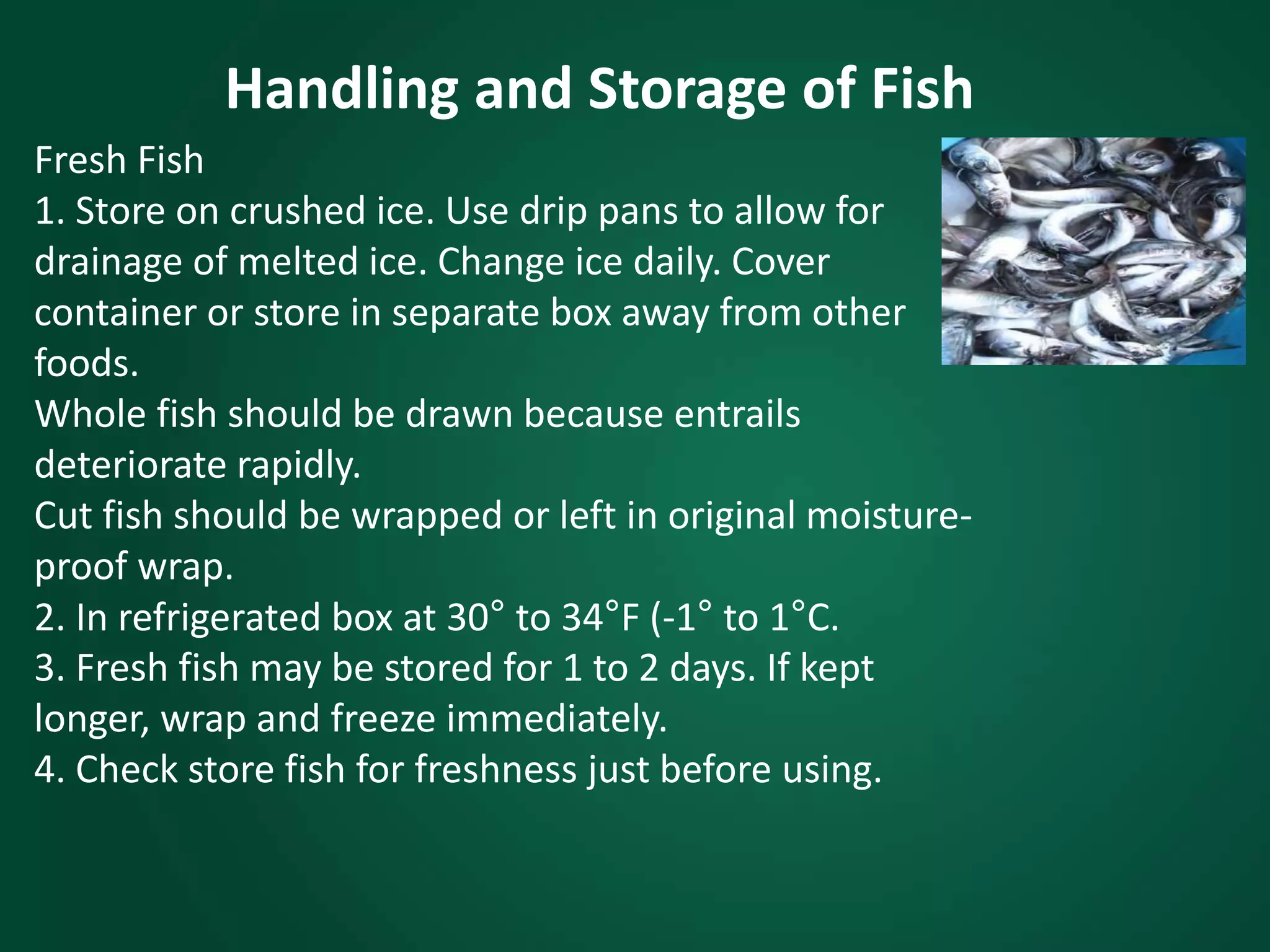 Handling and Storage of Fish

Fresh Fish
1. Store on crushed ice. Use drip pans to allow for drainage of melted ice. Change ice daily. Cover container or store in separate box away from other foods.
Whole fish should be drawn because entrails deteriorate rapidly.
Cut fish should be wrapped or left in original moisture-proof wrap.
2. In refrigerated box at 30° to 34°F (-1° to 1°C.
3. Fresh fish may be stored for 1 to 2 days. If kept longer, wrap and freeze immediately.
4. Check store fish for freshness just before using.